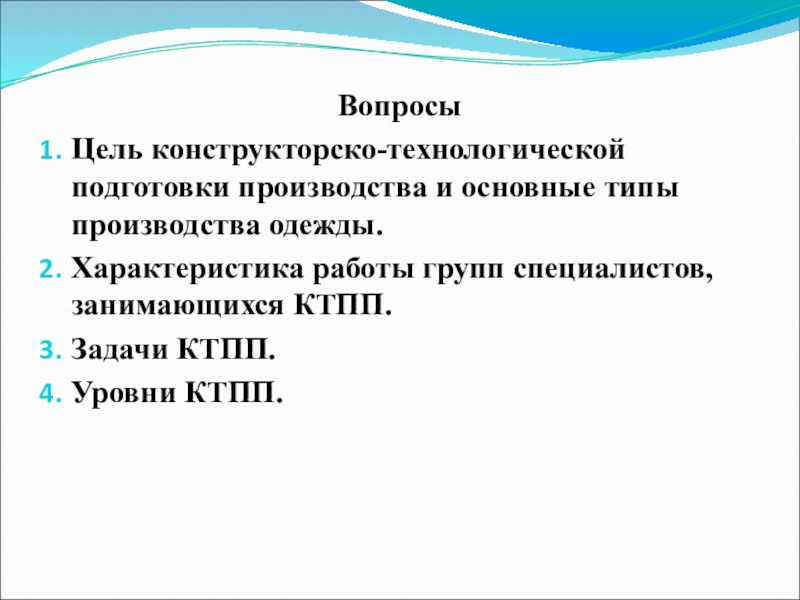 Вопросы

1. Цель конструкторско-технологической подготовки производства и основные типы производства одежды.
2. Характеристика работы групп специалистов, занимающихся КТПП.
3. Задачи КТПП.
4. Уровни КТПП.